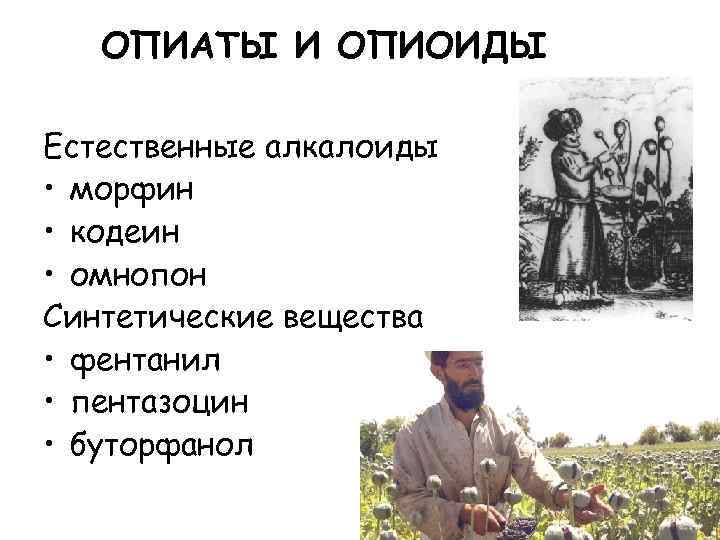 ОПИАТЫ И ОПИОИДЫ

Естественные алкалоиды
• морфин
• кодеин
• омнопон
Синтетические вещества
• фентанил
• пентазоцин
• буторфанол